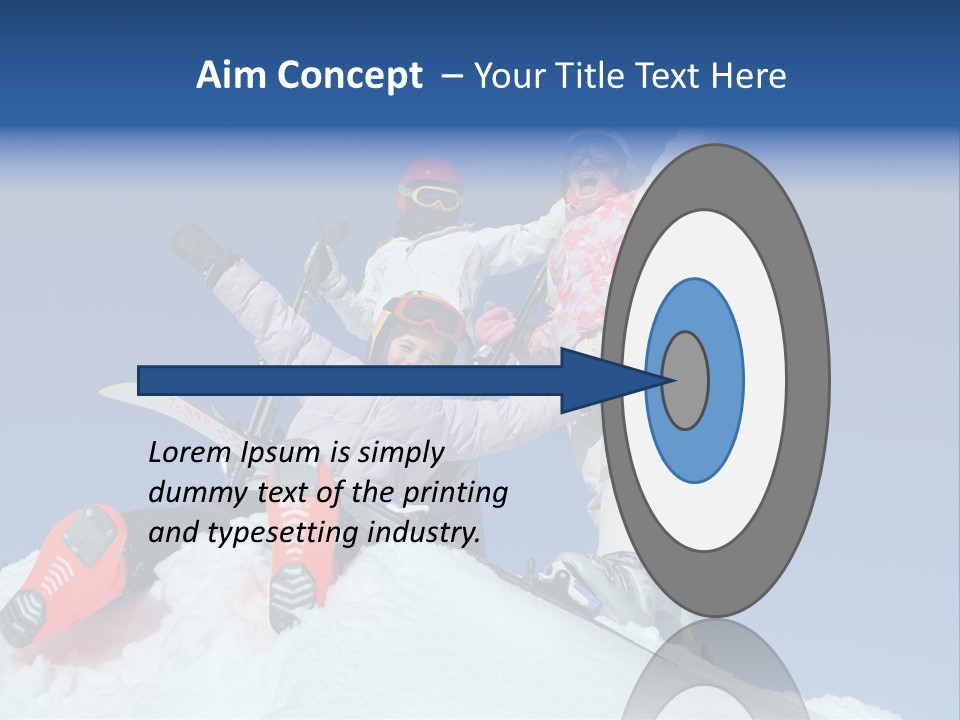 Aim Concept – Your Title Text Here

Lorem Ipsum is simply dummy text of the printing and typesetting industry.